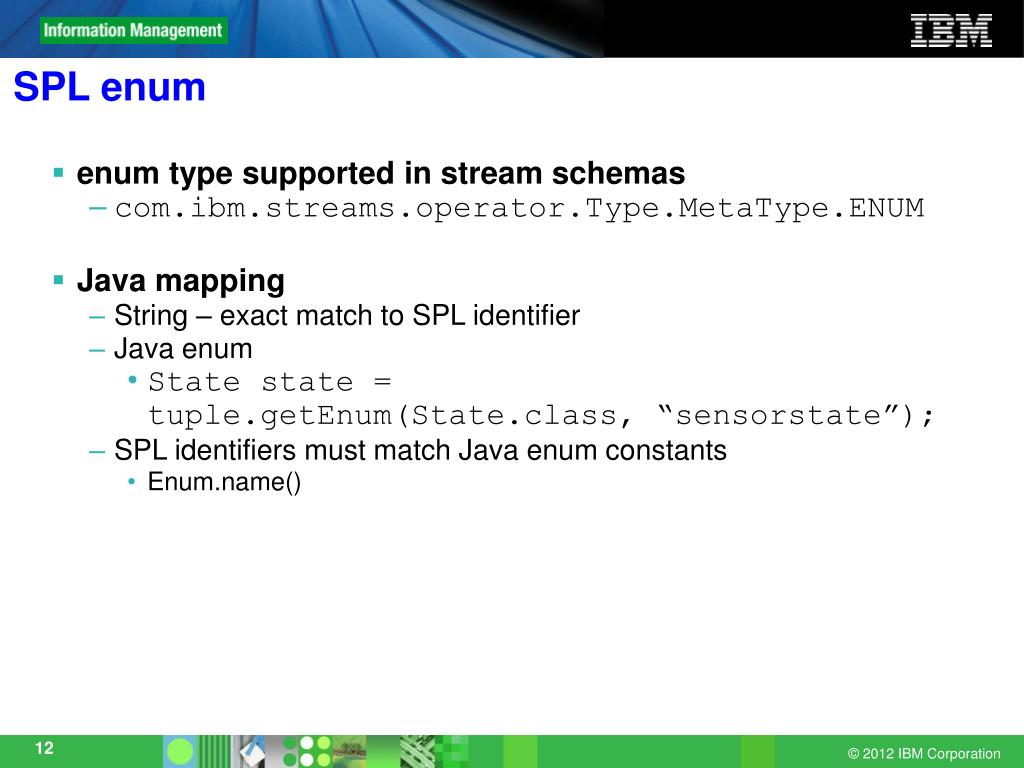 Information Management

IBM

SPL enum

▪ enum type supported in stream schemas
– com.ibm.streams.operator.Type.MetaType.ENUM

▪ Java mapping
– String – exact match to SPL identifier
– Java enum
• State state = tuple.getEnum(State.class, “sensorstate”);
– SPL identifiers must match Java enum constants
• Enum.name()

12

© 2012 IBM Corporation